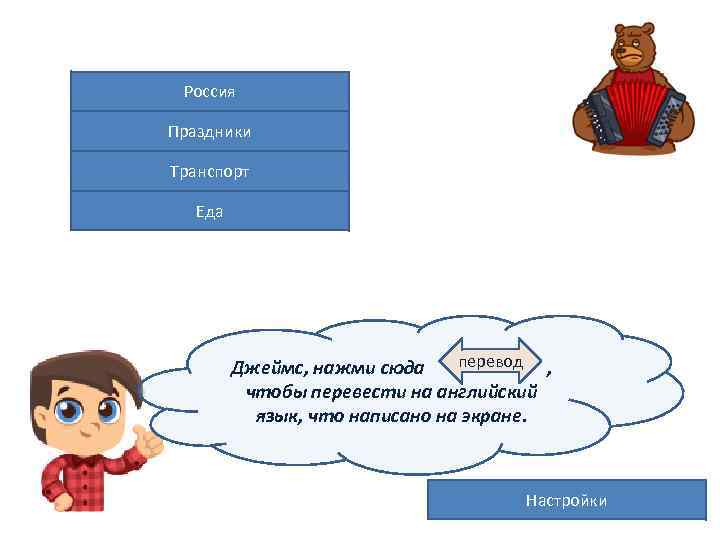 Россия

Праздники

Транспорт

Еда

Джеймс, нажми сюда перевод , чтобы перевести на английский язык, что написано на экране.

Настройки